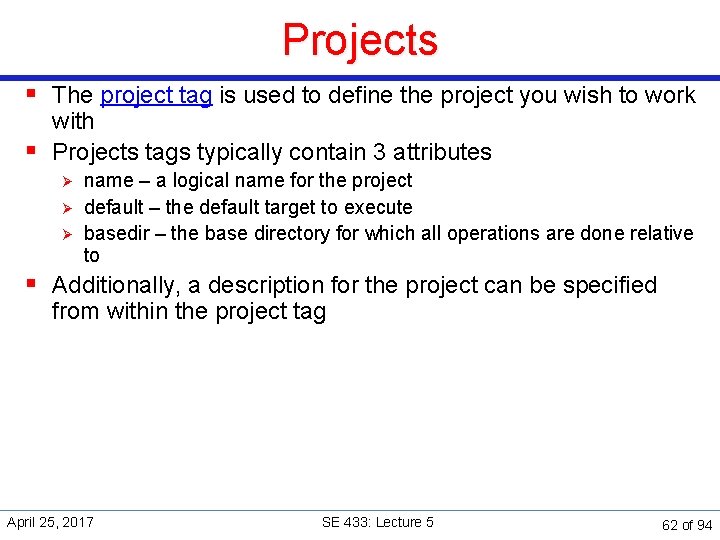 Projects

▪ The project tag is used to define the project you wish to work with

▪ Projects tags typically contain 3 attributes
  ➢ name – a logical name for the project
  ➢ default – the default target to execute
  ➢ basedir – the base directory for which all operations are done relative to

▪ Additionally, a description for the project can be specified from within the project tag

April 25, 2017

SE 433: Lecture 5

62 of 94